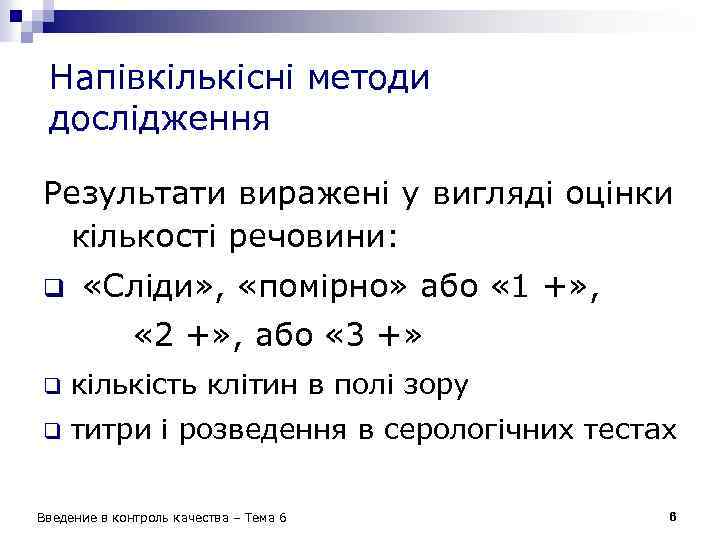 Напівкількісні методи дослідження

Результати виражені у вигляді оцінки кількості речовини:

❑ «Сліди», «помірно» або «1 +», «2 +», або «3 +»

❑ кількість клітин в полі зору

❑ титри і розведення в серологічних тестах

Введение в контроль качества – Тема 6

6